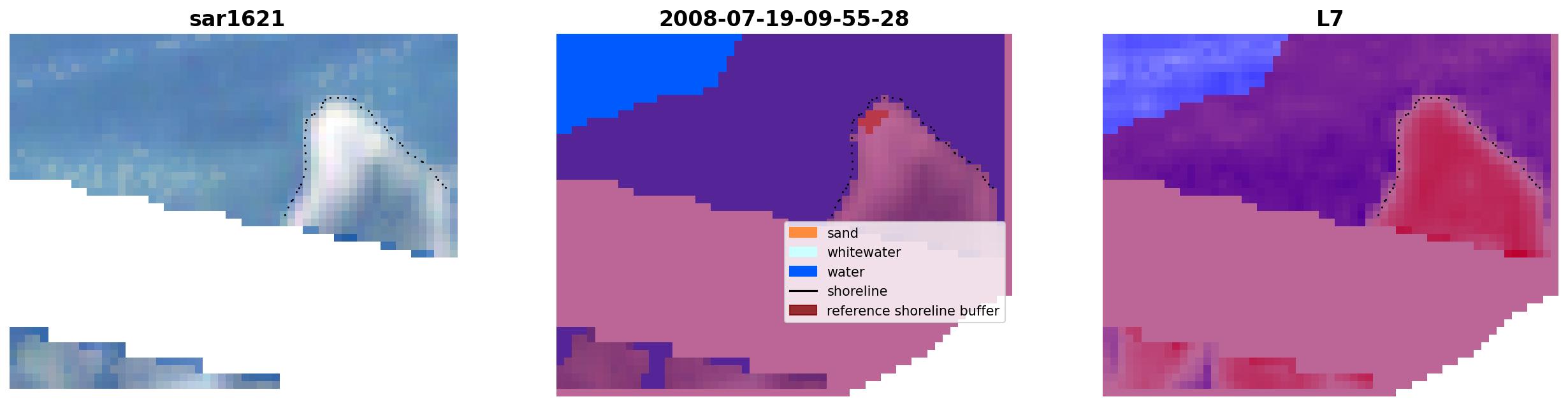 sar1621

2008-07-19-09-55-28

sand
whitewater
water
shoreline
reference shoreline buffer

L7